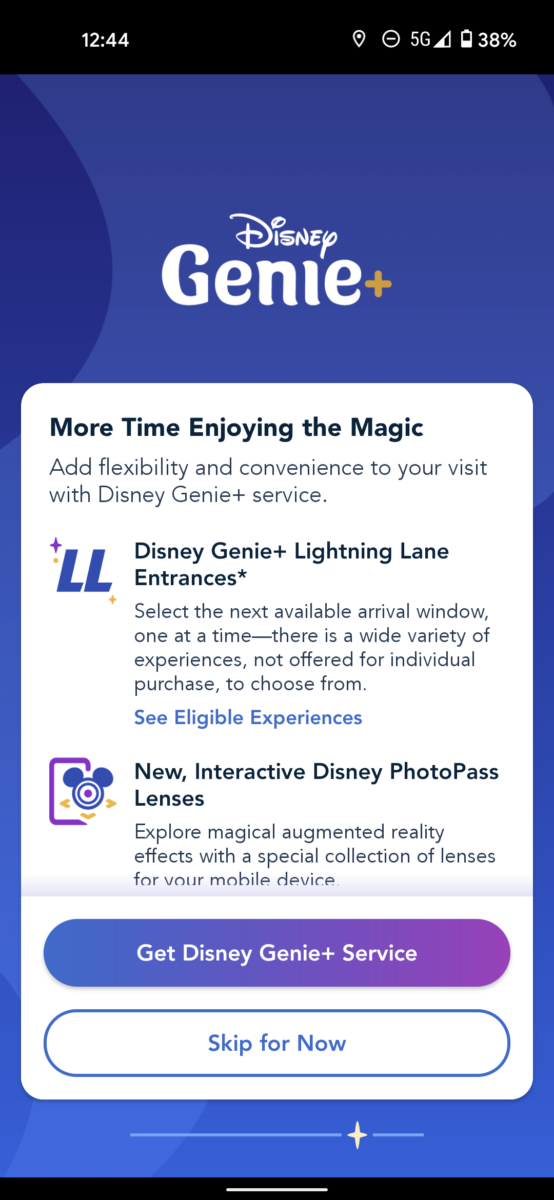 12:44 5G 38%

Disney Genie+

More Time Enjoying the Magic

Add flexibility and convenience to your visit with Disney Genie+ service.

LL

Disney Genie+ Lightning Lane Entrances*

Select the next available arrival window, one at a time—there is a wide variety of experiences, not offered for individual purchase, to choose from.

See Eligible Experiences

New, Interactive Disney PhotoPass Lenses

Explore magical augmented reality effects with a special collection of lenses for your mobile device.

Get Disney Genie+ Service

Skip for Now